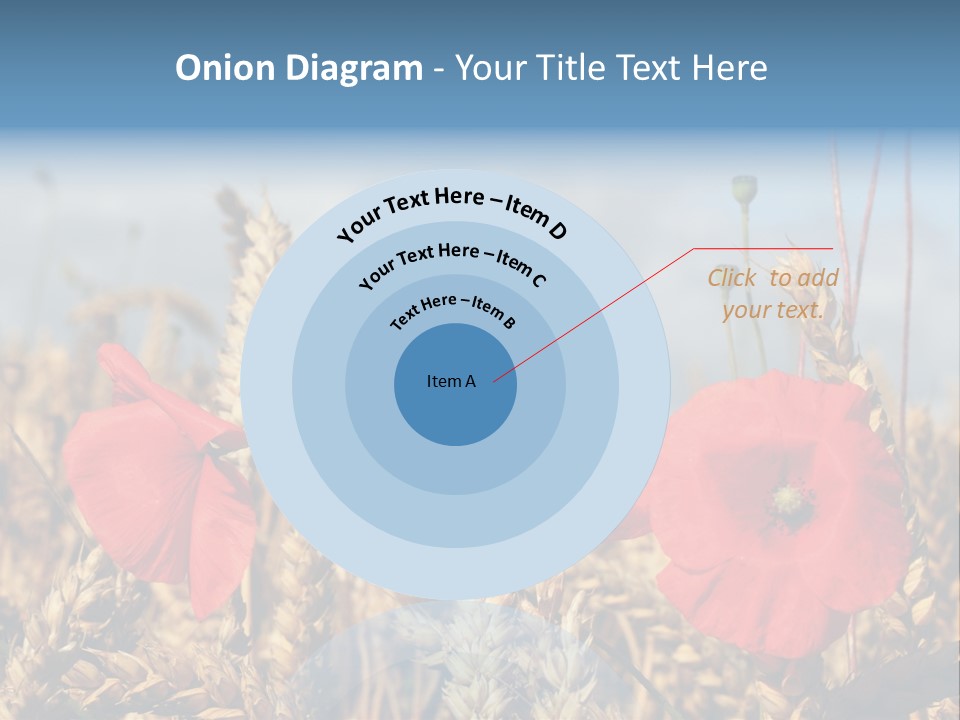 Onion Diagram - Your Title Text Here

Your Text Here – Item D

Your Text Here – Item C

Text Here – Item B

Item A

Click to add your text.